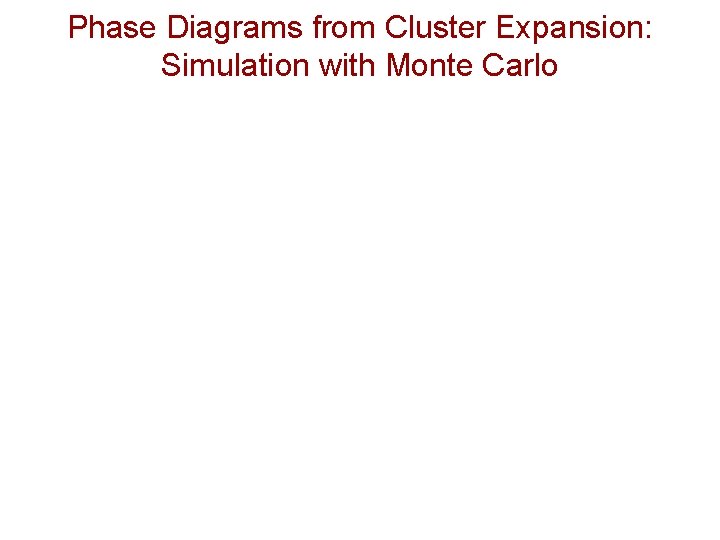 Phase Diagrams from Cluster Expansion: Simulation with Monte Carlo